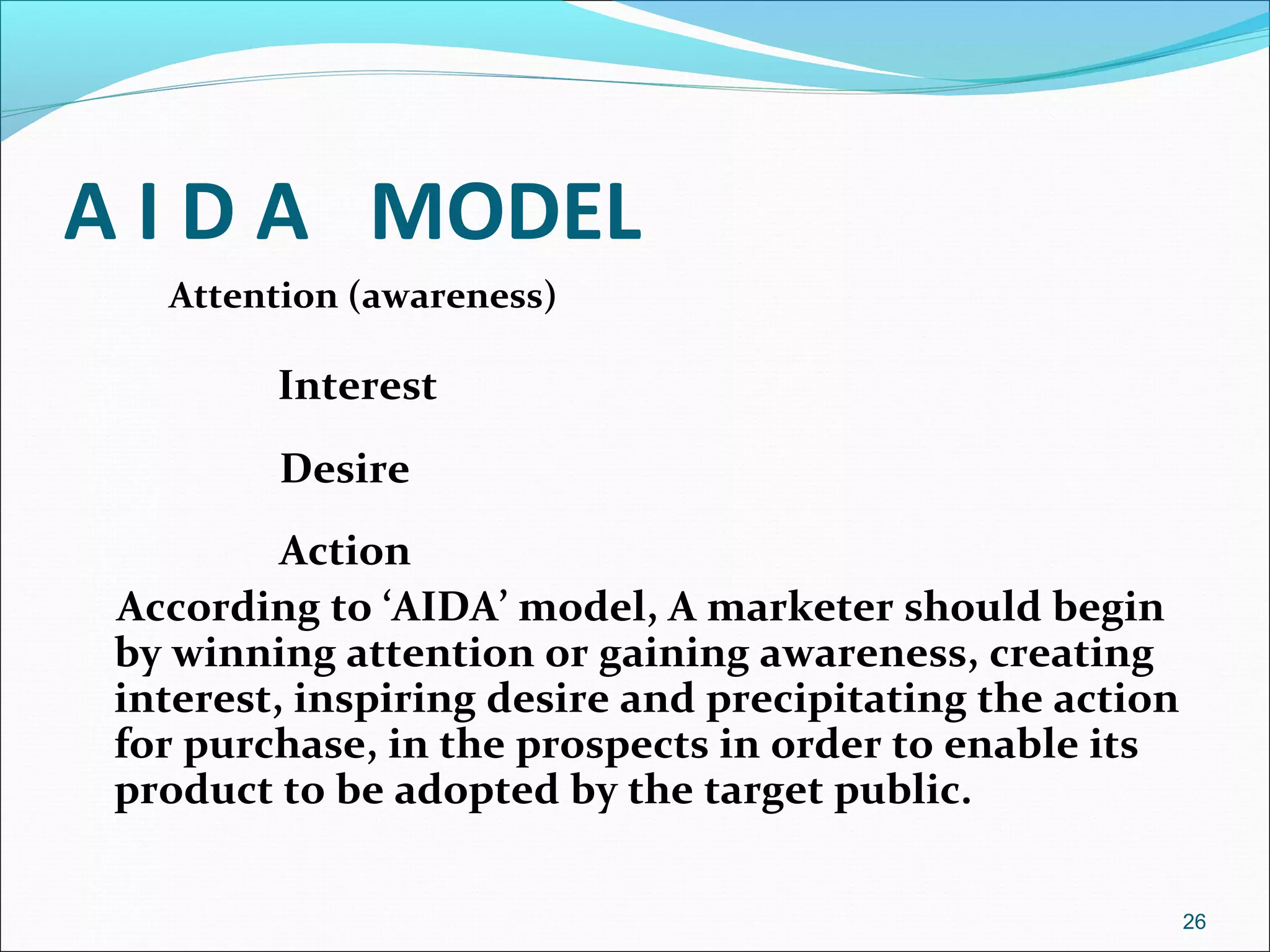 A I D A MODEL

Attention (awareness)

Interest

Desire

Action

According to ‘AIDA’ model, A marketer should begin by winning attention or gaining awareness, creating interest, inspiring desire and precipitating the action for purchase, in the prospects in order to enable its product to be adopted by the target public.

26